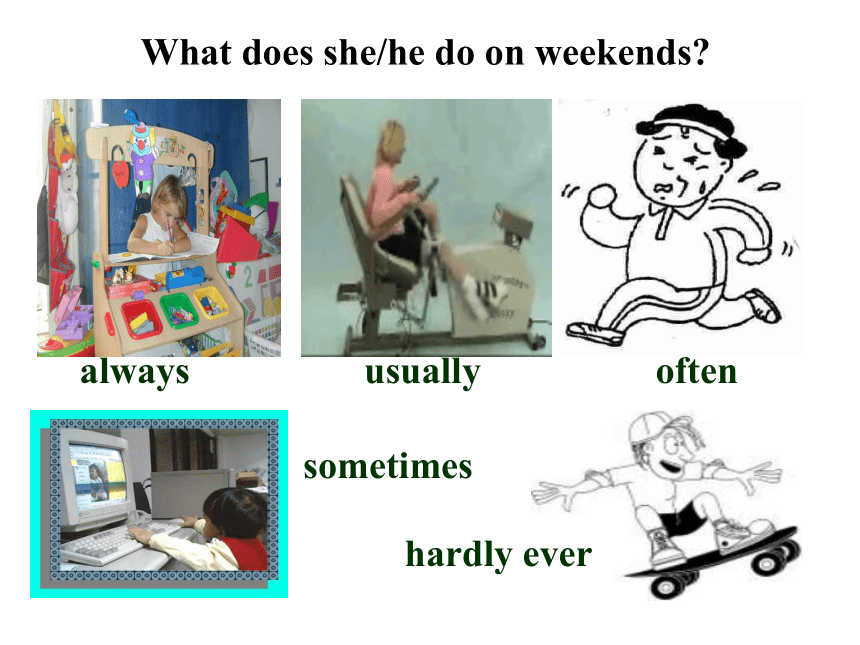 What does she/he do on weekends?

always

usually

often

sometimes

hardly ever